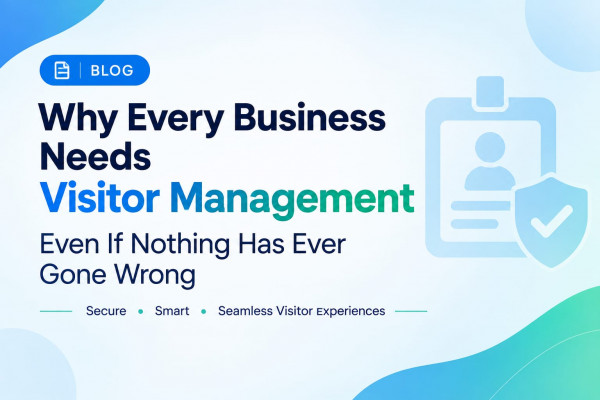 BLOG

Why Every Business Needs Visitor Management

Even If Nothing Has Ever Gone Wrong

Secure • Smart • Seamless Visitor Experiences